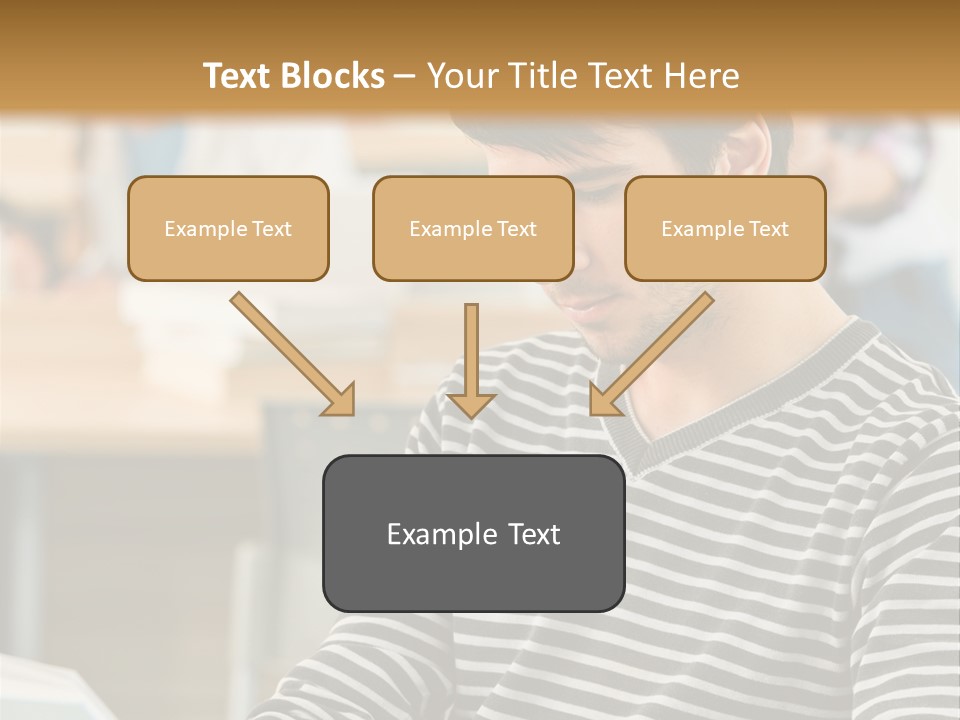 Text Blocks – Your Title Text Here

Example Text

Example Text

Example Text

Example Text